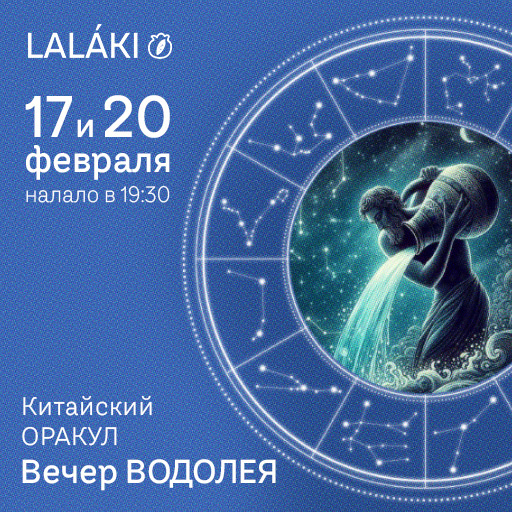 LALÁKI

17 и 20
февраля
налало в 19:30

Китайский
ОРАКУЛ
Вечер ВОДОЛЕЯ